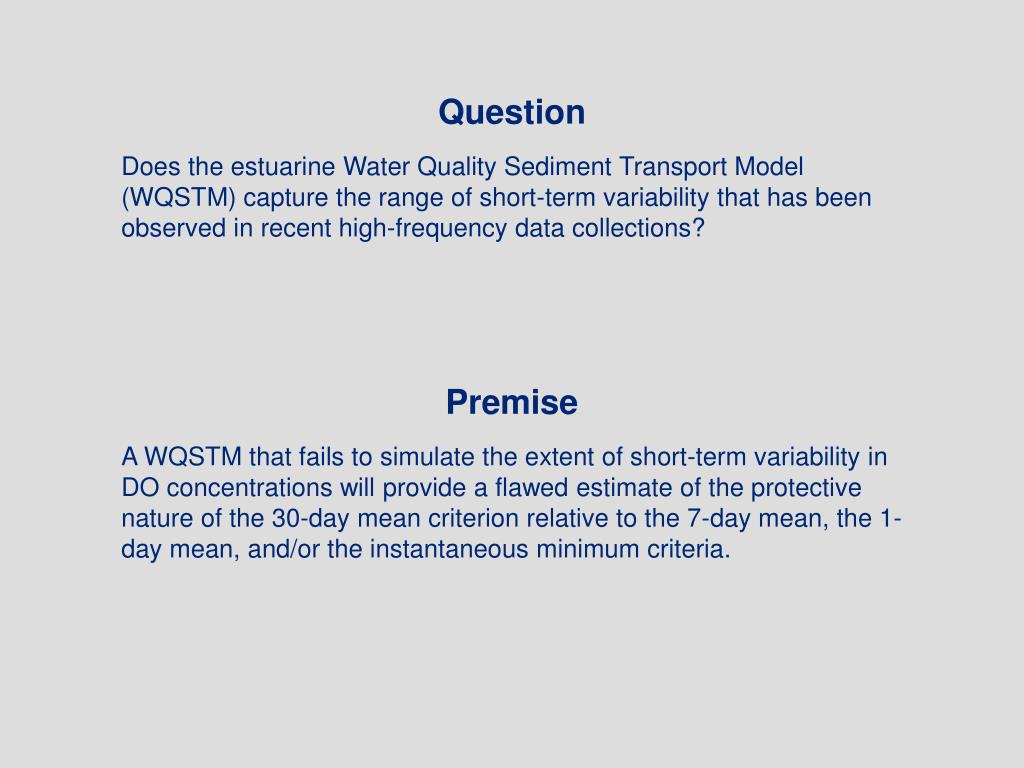 Question

Does the estuarine Water Quality Sediment Transport Model (WQSTM) capture the range of short-term variability that has been observed in recent high-frequency data collections?

Premise

A WQSTM that fails to simulate the extent of short-term variability in DO concentrations will provide a flawed estimate of the protective nature of the 30-day mean criterion relative to the 7-day mean, the 1-day mean, and/or the instantaneous minimum criteria.